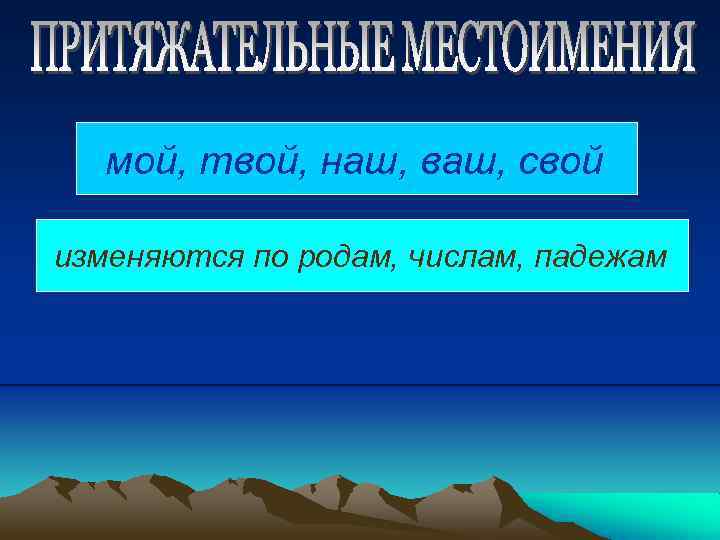 ПРИТЯЖАТЕЛЬНЫЕ МЕСТОИМЕНИЯ

мой, твой, наш, ваш, свой

изменяются по родам, числам, падежам